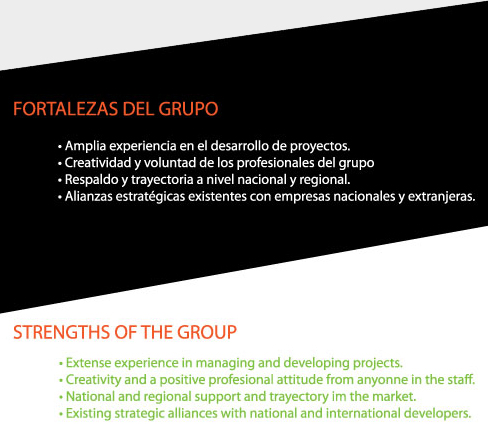 FORTALEZAS DEL GRUPO

• Amplia experiencia en el desarrollo de proyectos.
• Creatividad y voluntad de los profesionales del grupo
• Respaldo y trayectoria a nivel nacional y regional.
• Alianzas estratégicas existentes con empresas nacionales y extranjeras.

STRENGTHS OF THE GROUP

• Extense experience in managing and developing projects.
• Creativity and a positive profesional attitude from anyonne in the staff.
• National and regional support and trayectory im the market.
• Existing strategic alliances with national and international developers.